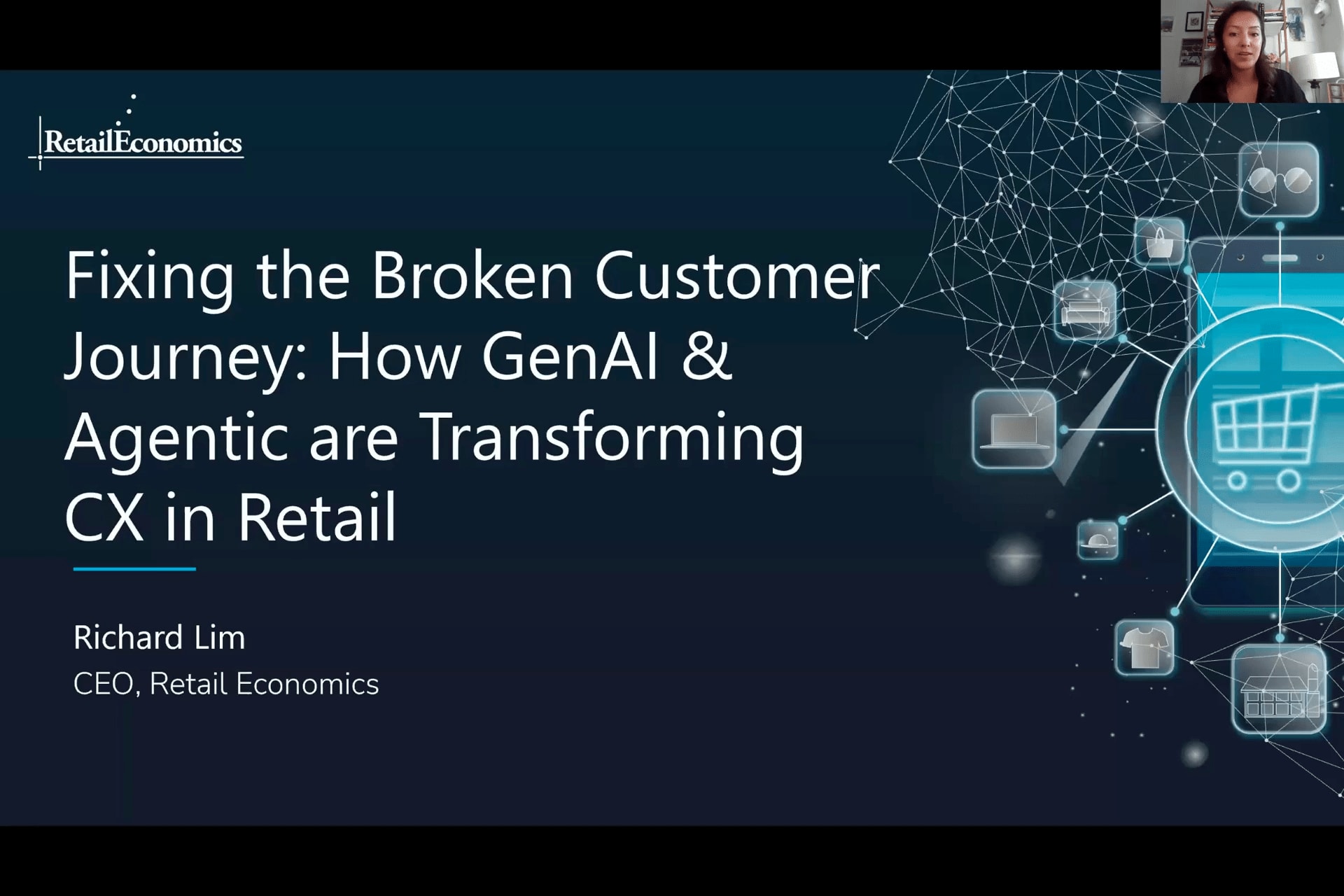 RetailEconomics

Fixing the Broken Customer Journey: How GenAI & Agentic are Transforming CX in Retail

Richard Lim
CEO, Retail Economics